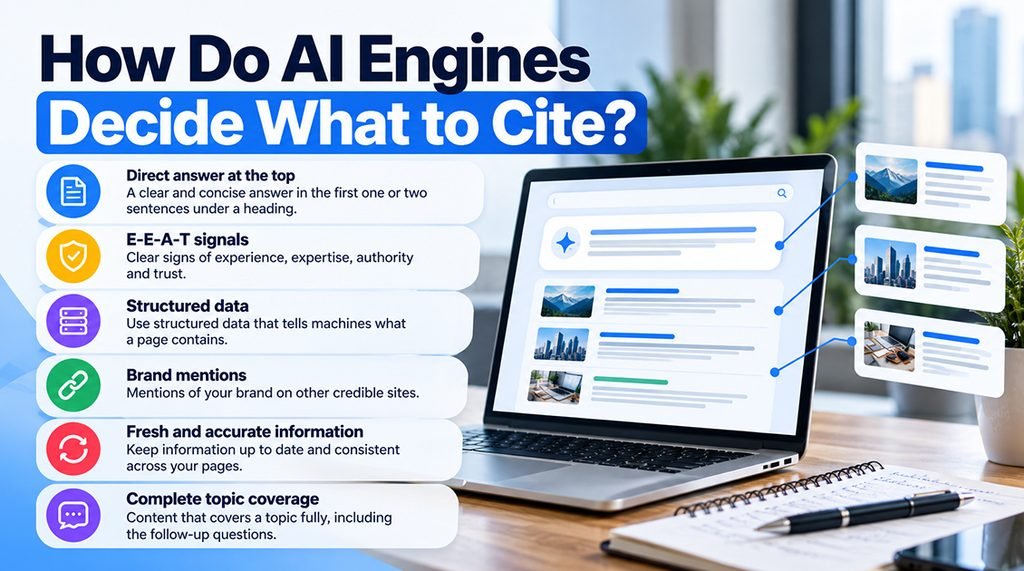 How Do AI Engines
Decide What to Cite?

Direct answer at the top
A clear and concise answer in the first one or two sentences under a heading.

E-E-A-T signals
Clear signs of experience, expertise, authority and trust.

Structured data
Use structured data that tells machines what a page contains.

Brand mentions
Mentions of your brand on other credible sites.

Fresh and accurate information
Keep information up to date and consistent across your pages.

Complete topic coverage
Content that covers a topic fully, including the follow-up questions.